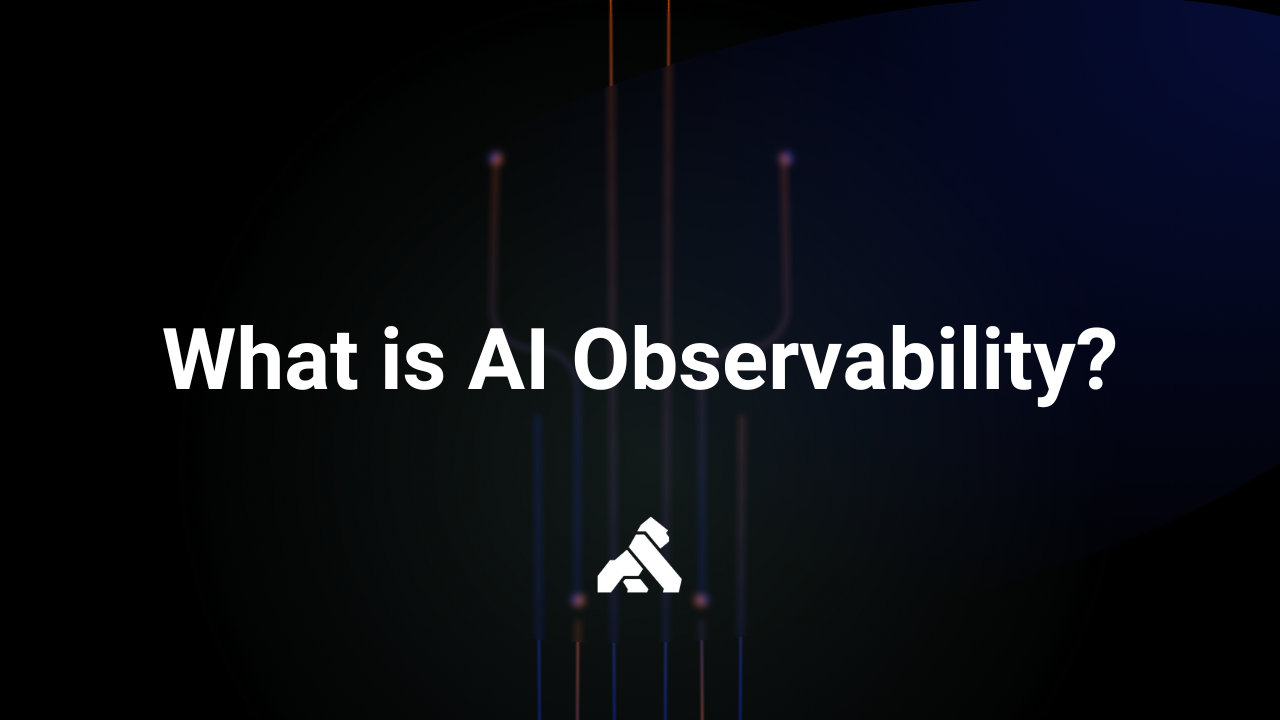 What is AI Observability?